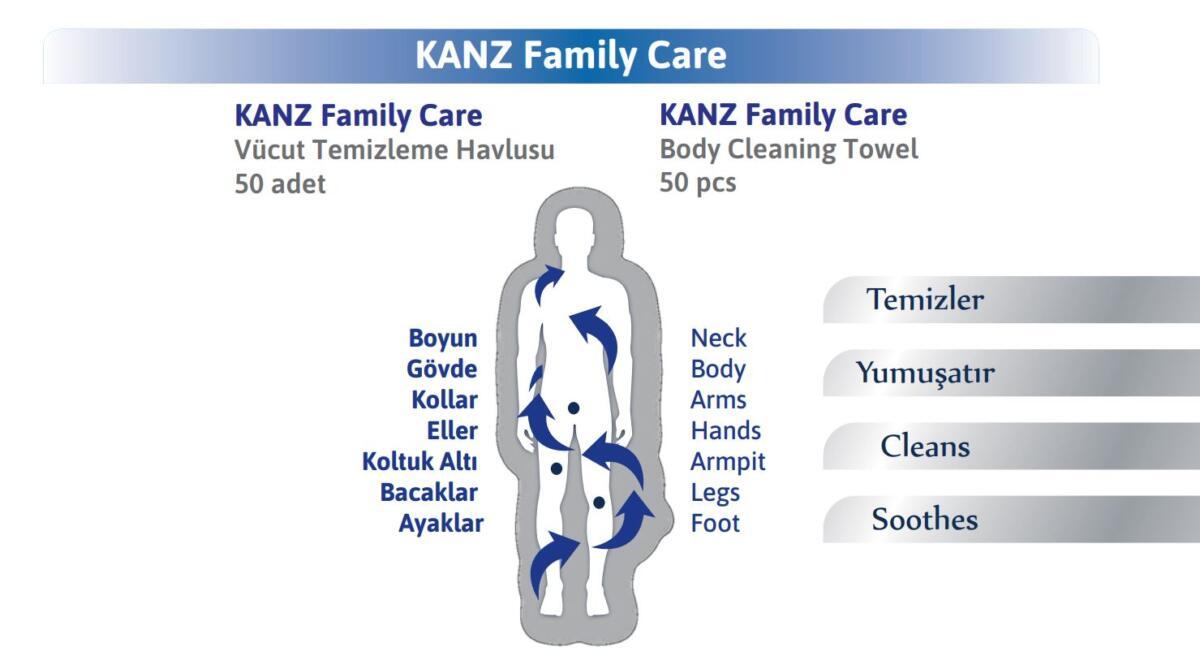 KANZ Family Care

KANZ Family Care
Vücut Temizleme Havlusu
50 adet

KANZ Family Care
Body Cleaning Towel
50 pcs

Boyun
Gövde
Kollar
Eller
Koltuk Altı
Bacaklar
Ayaklar

Neck
Body
Arms
Hands
Armpit
Legs
Foot

Temizler

Yumuşatır

Cleans

Soothes